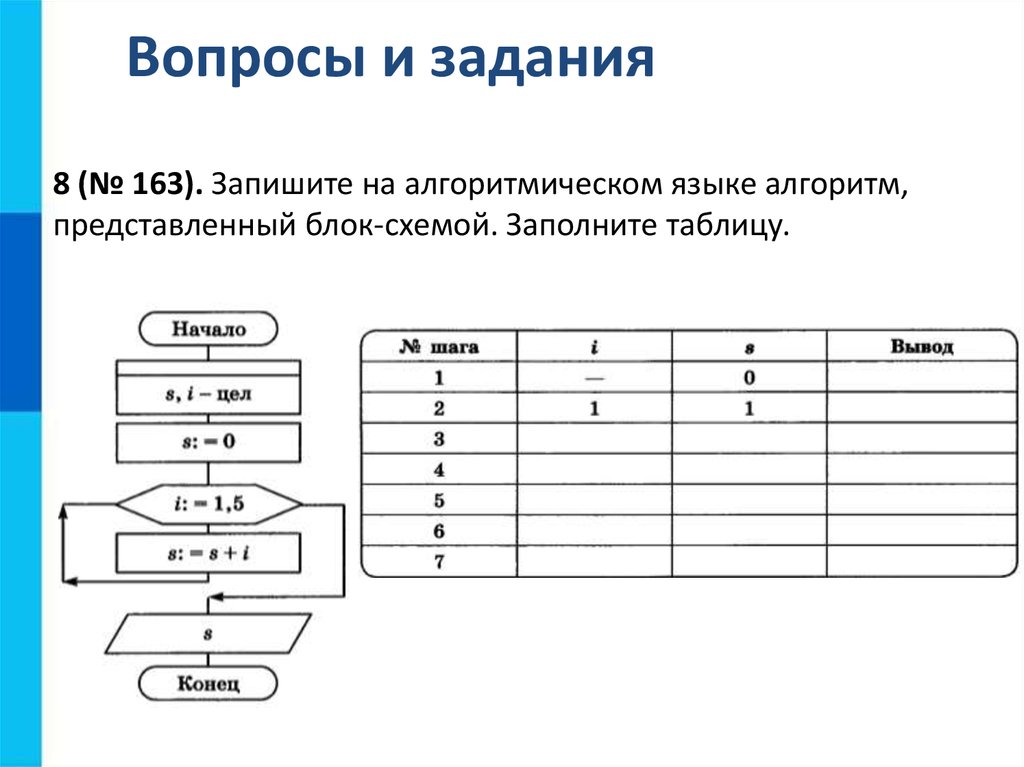 Вопросы и задания

8 (№ 163). Запишите на алгоритмическом языке алгоритм, представленный блок-схемой. Заполните таблицу.

Начало

$s, i$ – цел

$s := 0$

$i := 1, 5$

$s := s + i$

$s$

Конец

| № шага | $i$ | $s$ | Вывод |
|---|---|---|---|
| 1 | — | 0 | |
| 2 | 1 | 1 | |
| 3 | | | |
| 4 | | | |
| 5 | | | |
| 6 | | | |
| 7 | | | |